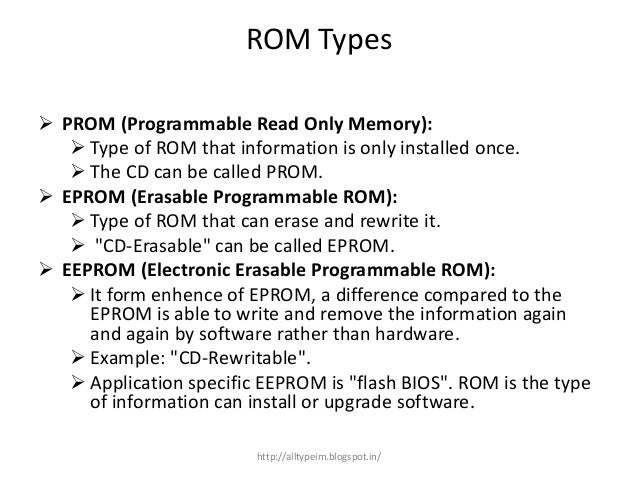 ROM Types

➢ PROM (Programmable Read Only Memory):
➢ Type of ROM that information is only installed once.
➢ The CD can be called PROM.
➢ EPROM (Erasable Programmable ROM):
➢ Type of ROM that can erase and rewrite it.
➢ "CD-Erasable" can be called EPROM.
➢ EEPROM (Electronic Erasable Programmable ROM):
➢ It form enhence of EPROM, a difference compared to the EPROM is able to write and remove the information again and again by software rather than hardware.
➢ Example: "CD-Rewritable".
➢ Application specific EEPROM is "flash BIOS". ROM is the type of information can install or upgrade software.

http://alltypeim.blogspot.in/